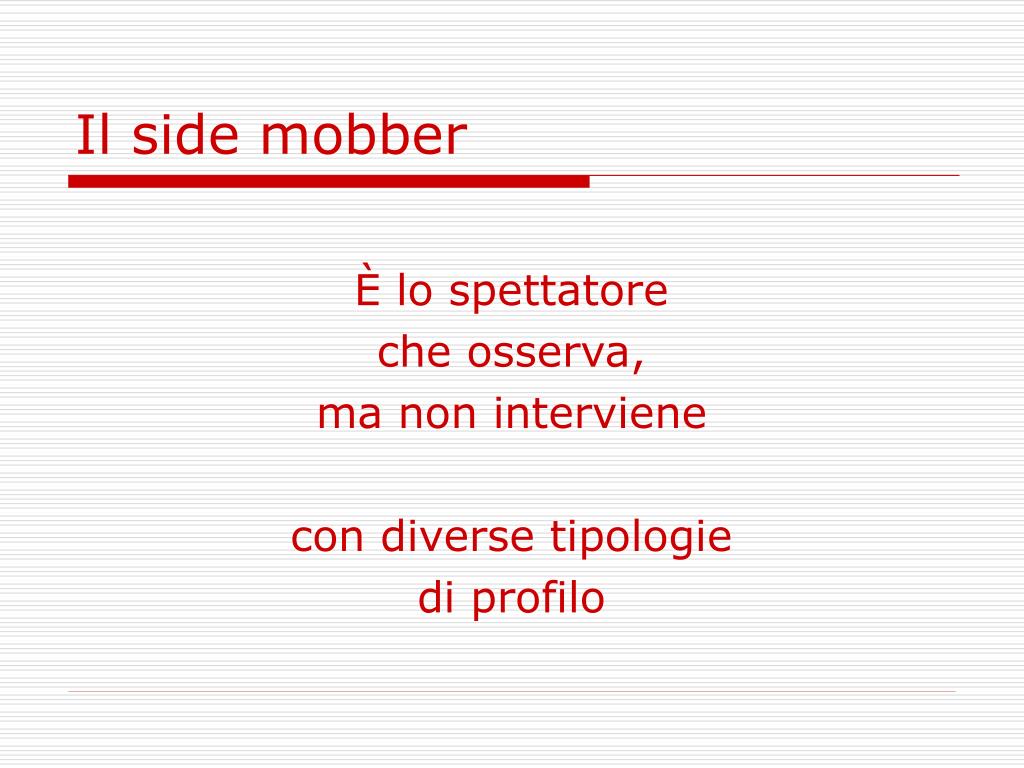 Il side mobber

È lo spettatore
che osserva,
ma non interviene

con diverse tipologie
di profilo